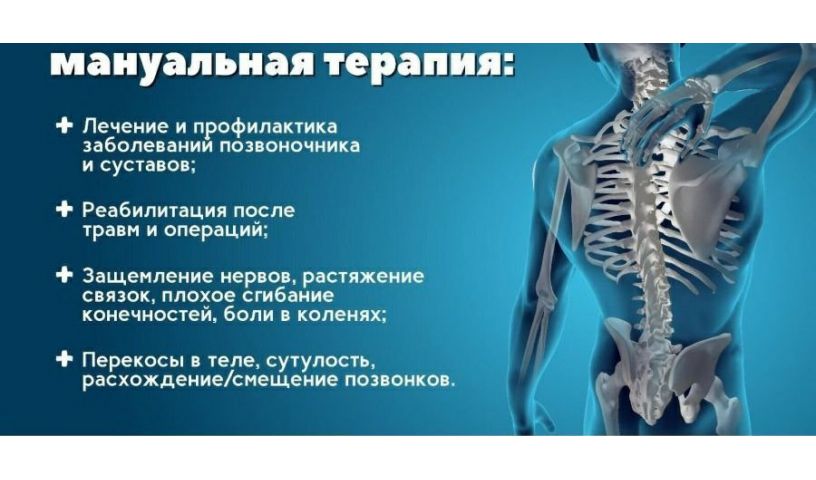 мануальная терапия:

✚ Лечение и профилактика заболеваний позвоночника и суставов;

✚ Реабилитация после травм и операций;

✚ Защемление нервов, растяжение связок, плохое сгибание конечностей, боли в коленях;

✚ Перекосы в теле, сутулость, расхождение/смещение позвонков.